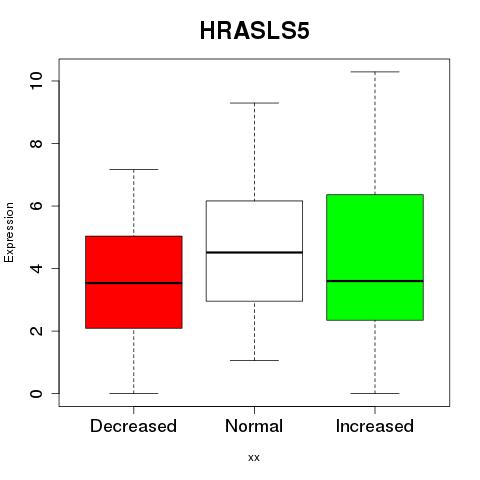 HRASLS5

Expression

10
8
6
4
2
0

Decreased
Normal
Increased

xx